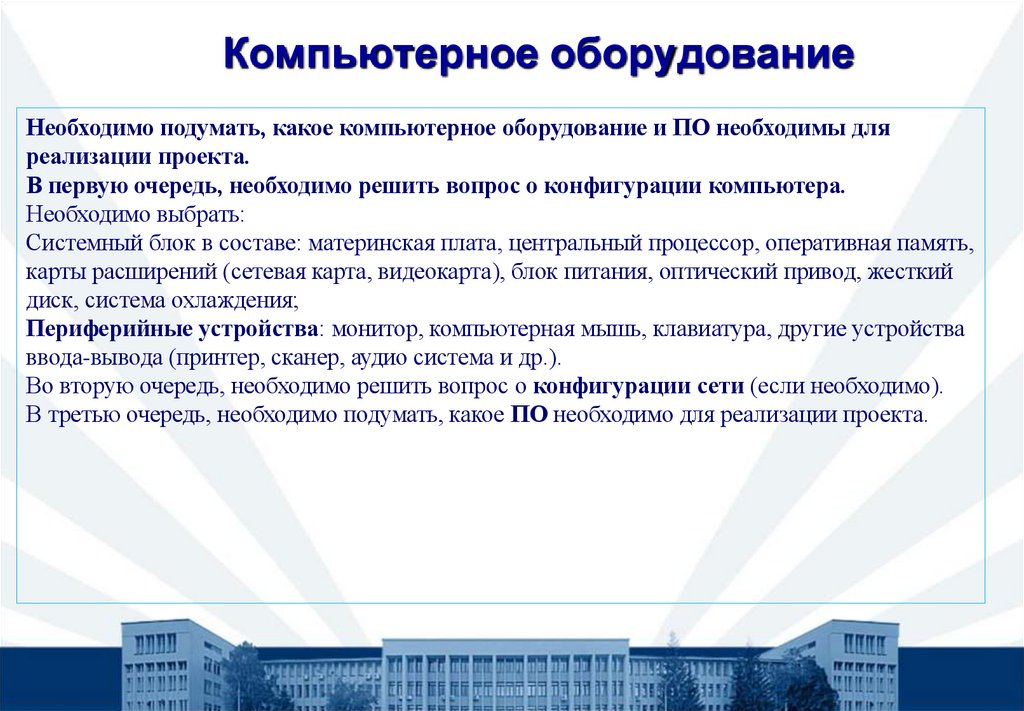 Компьютерное оборудование

Необходимо подумать, какое компьютерное оборудование и ПО необходимы для реализации проекта.
В первую очередь, необходимо решить вопрос о конфигурации компьютера.
Необходимо выбрать:
Системный блок в составе: материнская плата, центральный процессор, оперативная память, карты расширений (сетевая карта, видеокарта), блок питания, оптический привод, жесткий диск, система охлаждения;
Периферийные устройства: монитор, компьютерная мышь, клавиатура, другие устройства ввода-вывода (принтер, сканер, аудио система и др.).
Во вторую очередь, необходимо решить вопрос о конфигурации сети (если необходимо).
В третью очередь, необходимо подумать, какое ПО необходимо для реализации проекта.